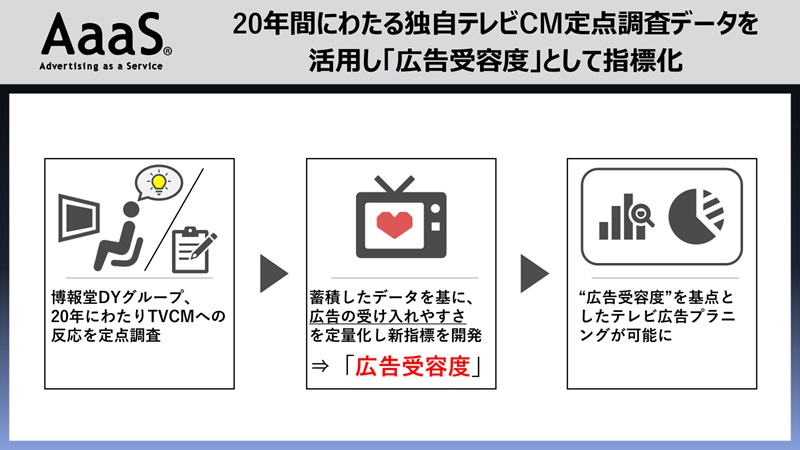 AaaS®
Advertising as a Service

20年間にわたる独自テレビCM定点調査データを活用し「広告受容度」として指標化

博報堂DYグループ、20年にわたりTVCMへの反応を定点調査

蓄積したデータを基に、広告の受け入れやすさを定量化し新指標を開発
⇒「広告受容度」

“広告受容度”を基点としたテレビ広告プランニングが可能に